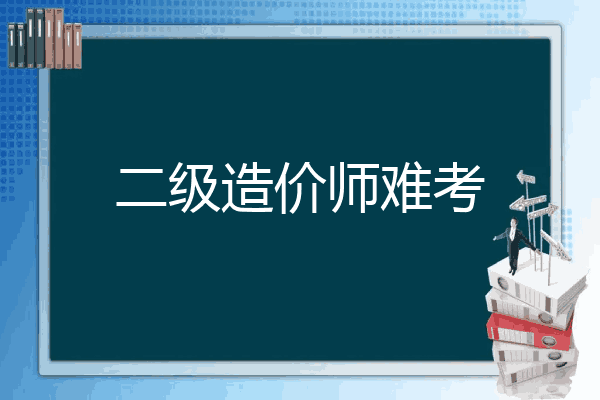 二级造价师难考